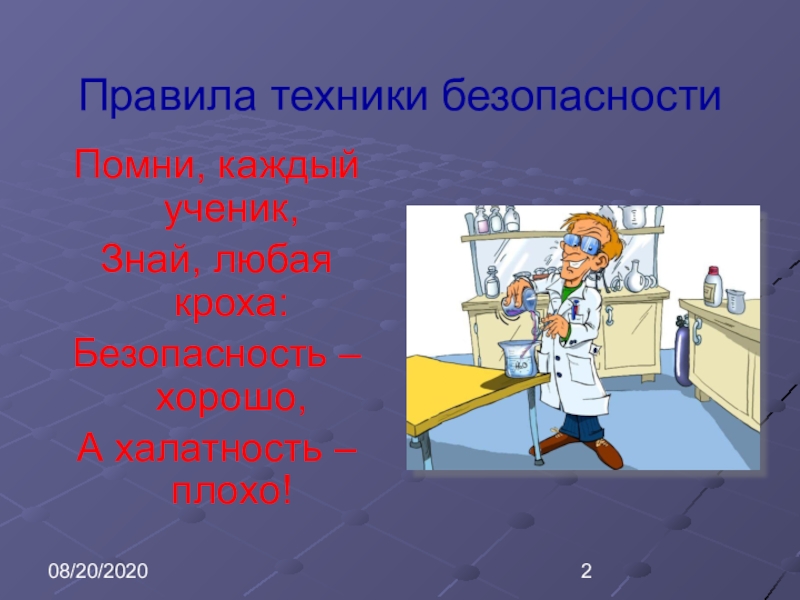 Правила техники безопасности

Помни, каждый ученик,

Знай, любая кроха:

Безопасность – хорошо,

А халатность – плохо!

08/20/2020

2